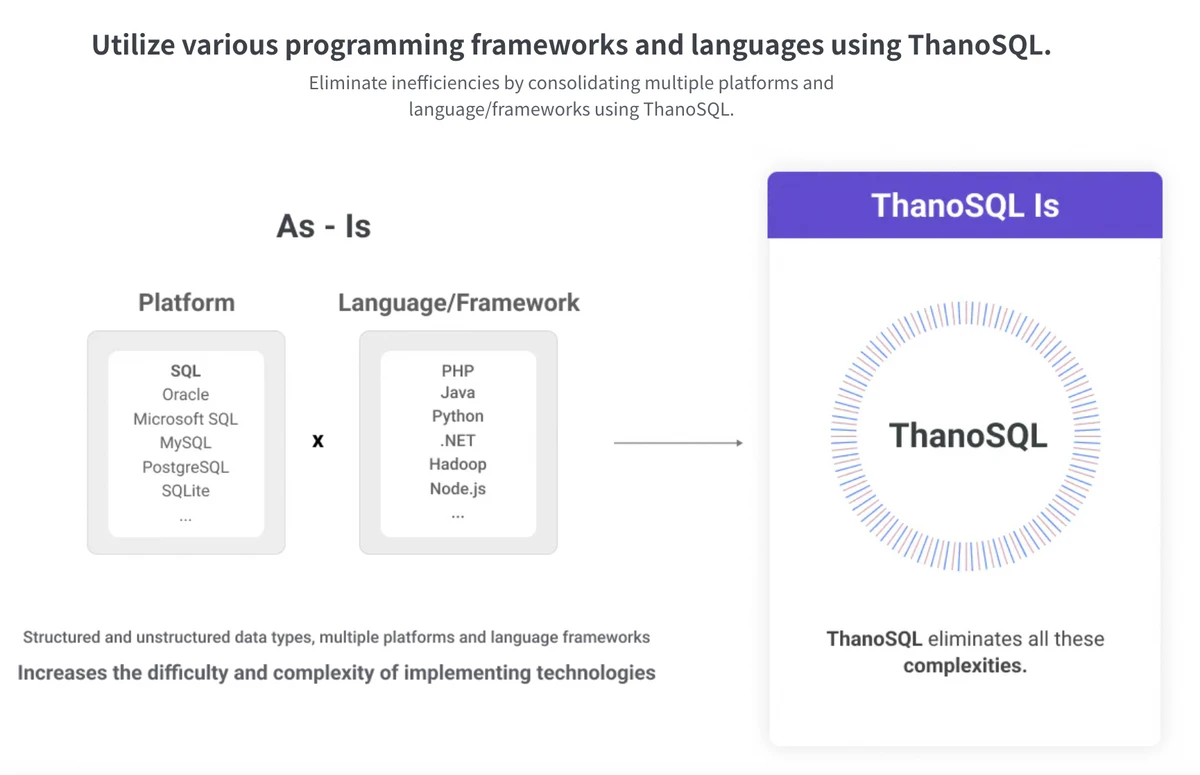 Utilize various programming frameworks and languages using ThanoSQL.

Eliminate inefficiencies by consolidating multiple platforms and language/frameworks using ThanoSQL.

As - Is

Platform

SQL
Oracle
Microsoft SQL
MySQL
PostgreSQL
SQLite
...

x

Language/Framework

PHP
Java
Python
.NET
Hadoop
Node.js
...

Structured and unstructured data types, multiple platforms and language frameworks

Increases the difficulty and complexity of implementing technologies

ThanoSQL Is

ThanoSQL

ThanoSQL eliminates all these complexities.